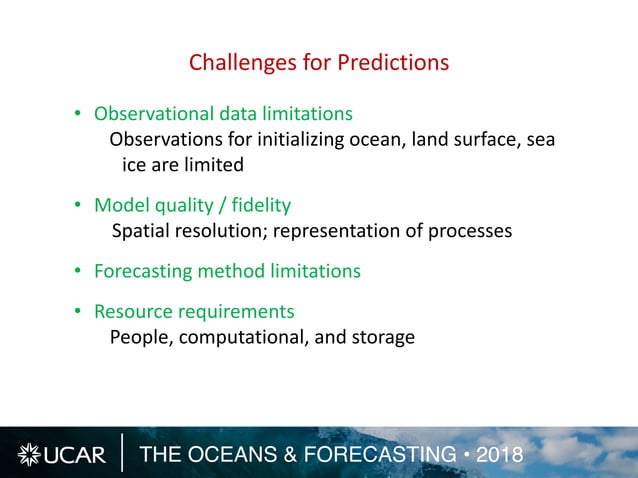 Challenges for Predictions

• Observational data limitations
Observations for initializing ocean, land surface, sea ice are limited

• Model quality / fidelity
Spatial resolution; representation of processes

• Forecasting method limitations

• Resource requirements
People, computational, and storage

UCAR | THE OCEANS & FORECASTING • 2018